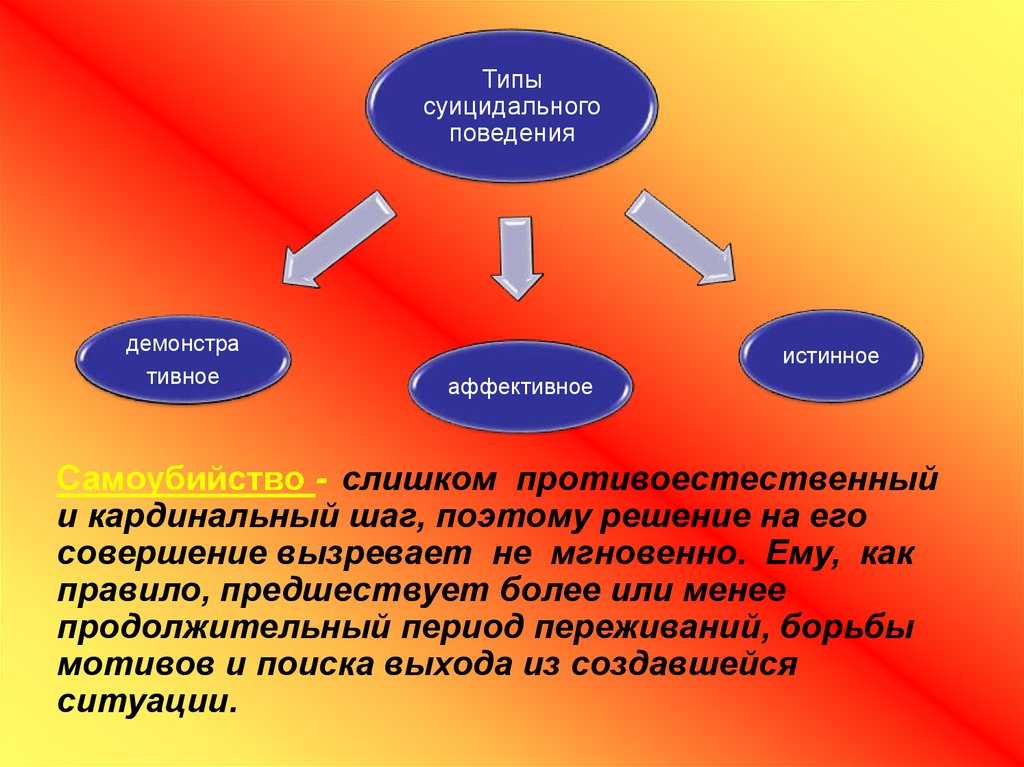 Типы суицидального поведения

демонстра тивное

аффективное

истинное

Самоубийство - слишком противоестественный и кардинальный шаг, поэтому решение на его совершение вызревает не мгновенно. Ему, как правило, предшествует более или менее продолжительный период переживаний, борьбы мотивов и поиска выхода из создавшейся ситуации.